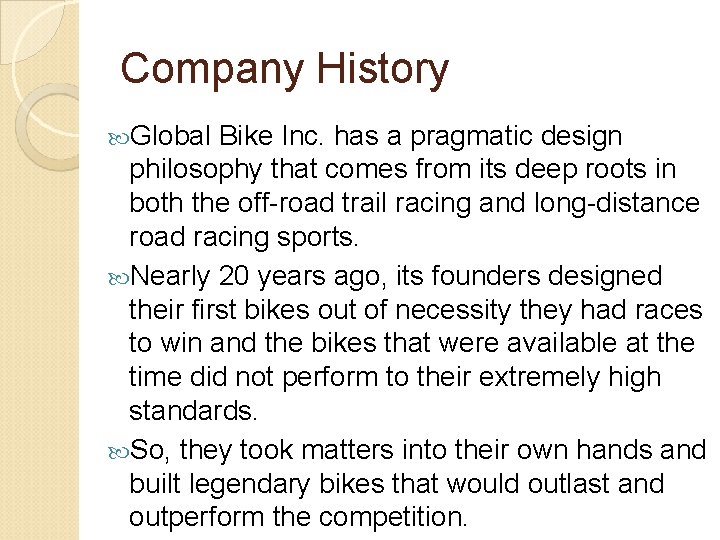 Company History

Global Bike Inc. has a pragmatic design philosophy that comes from its deep roots in both the off-road trail racing and long-distance road racing sports.

Nearly 20 years ago, its founders designed their first bikes out of necessity they had races to win and the bikes that were available at the time did not perform to their extremely high standards.

So, they took matters into their own hands and built legendary bikes that would outlast and outperform the competition.